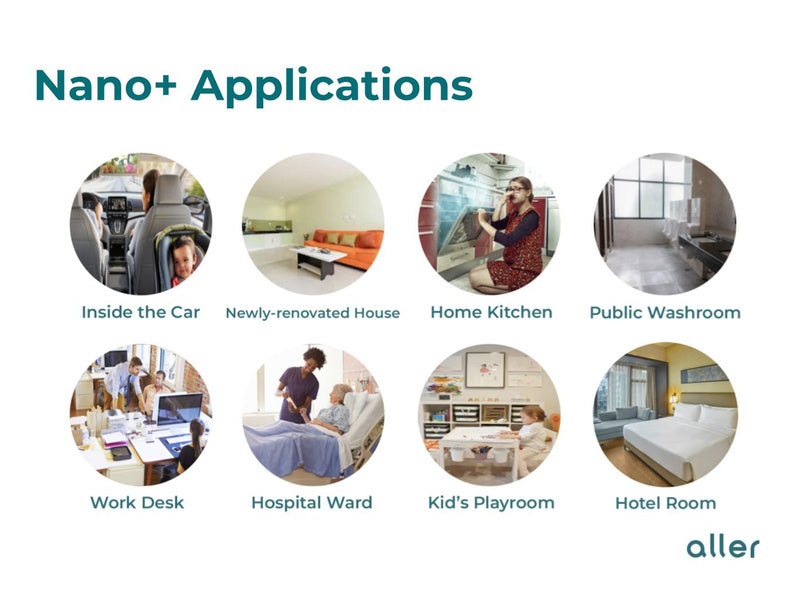 Nano+ Applications

Inside the Car

Newly-renovated House

Home Kitchen

Public Washroom

Work Desk

Hospital Ward

Kid's Playroom

Hotel Room

aller